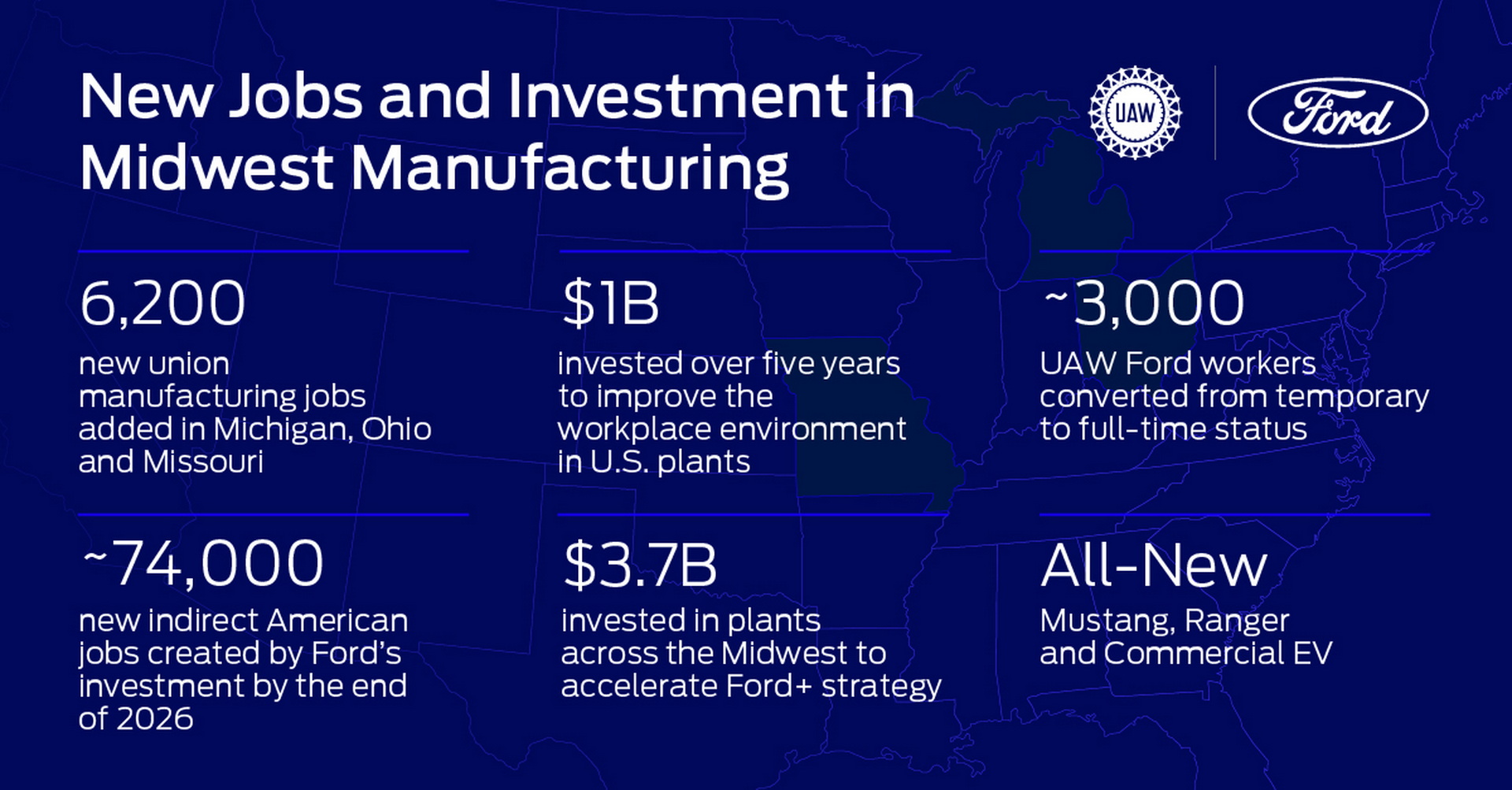 New Jobs and Investment in Midwest Manufacturing

UAW

Ford

6,200

new union manufacturing jobs added in Michigan, Ohio and Missouri

$1B

invested over five years to improve the workplace environment in U.S. plants

~3,000

UAW Ford workers converted from temporary to full-time status

~74,000

new indirect American jobs created by Ford's investment by the end of 2026

$3.7B

invested in plants across the Midwest to accelerate Ford+ strategy

All-New

Mustang, Ranger and Commercial EV